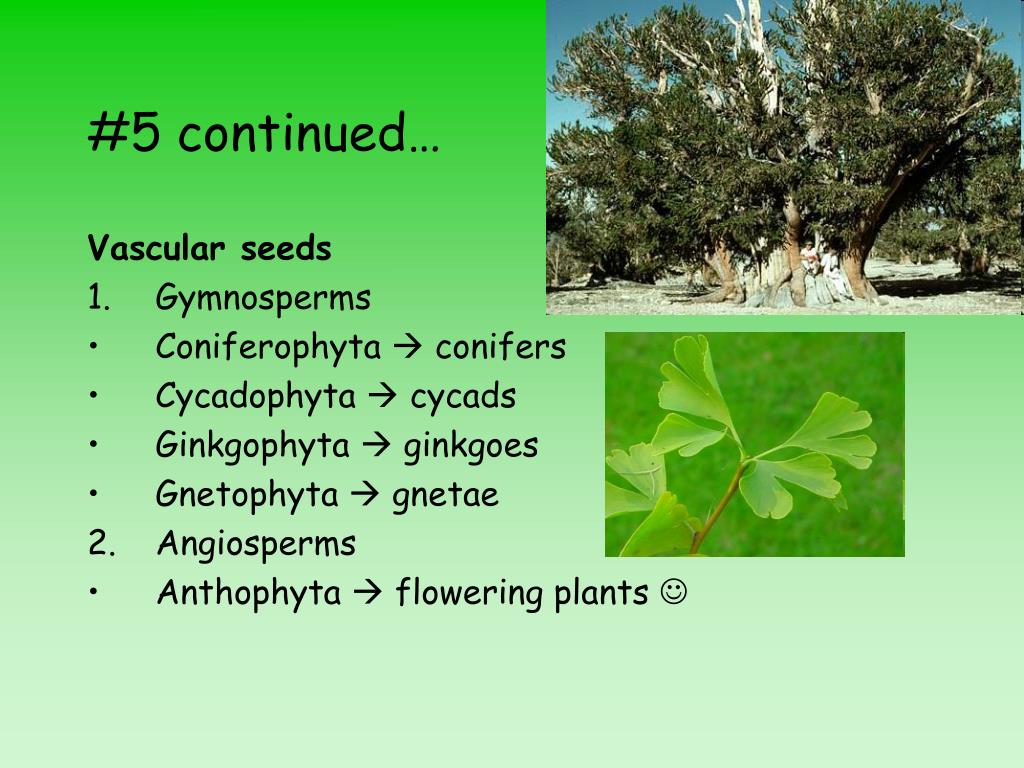 #5 continued…

Vascular seeds

1. Gymnosperms

• Coniferophyta → conifers

• Cycadophyta → cycads

• Ginkgophyta → ginkgoes

• Gnetophyta → gnetae

2. Angiosperms

• Anthophyta → flowering plants ☺